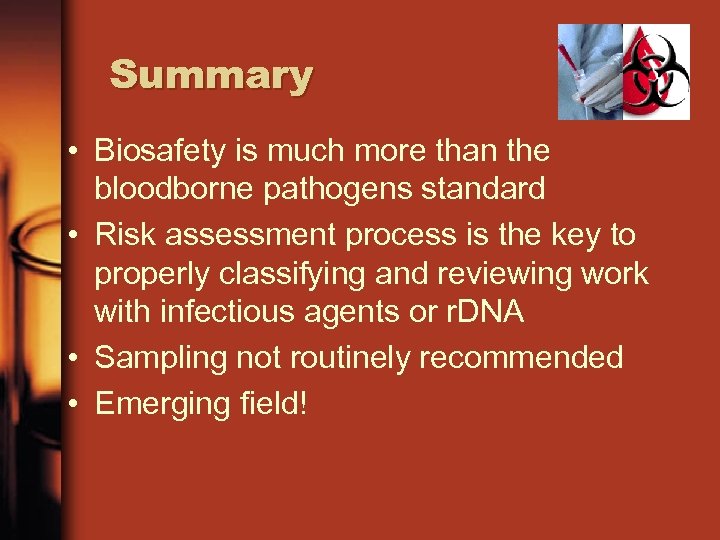 Summary

• Biosafety is much more than the bloodborne pathogens standard
• Risk assessment process is the key to properly classifying and reviewing work with infectious agents or rDNA
• Sampling not routinely recommended
• Emerging field!